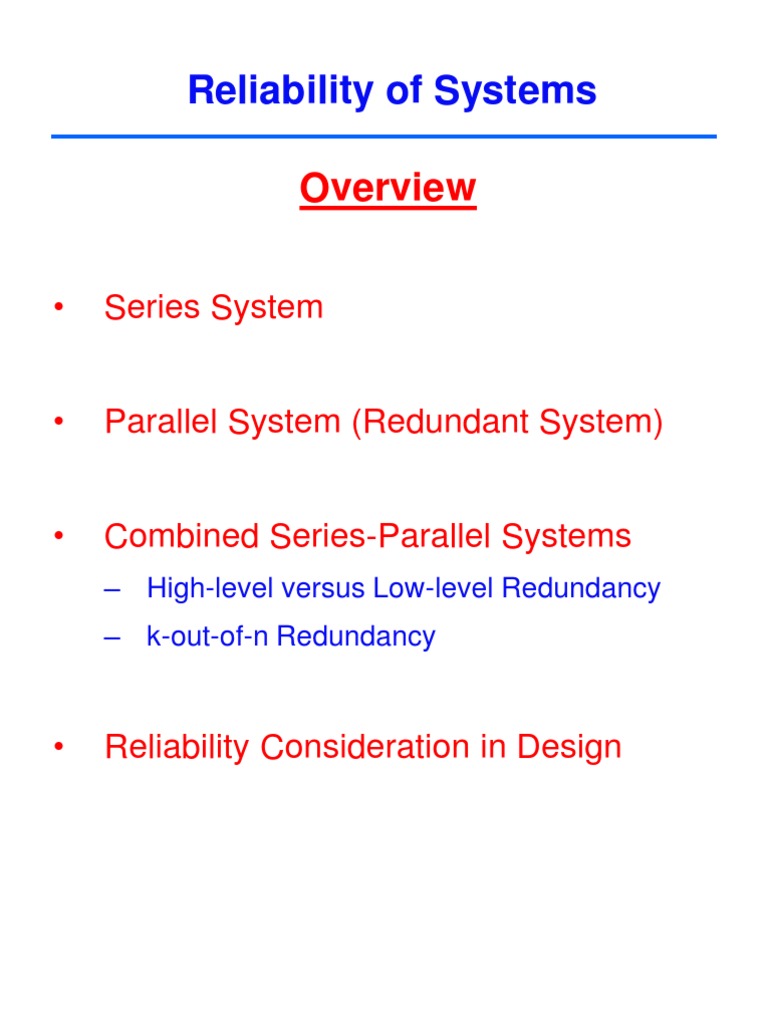 Reliability of Systems

Overview

• Series System

• Parallel System (Redundant System)

• Combined Series-Parallel Systems
– High-level versus Low-level Redundancy
– k-out-of-n Redundancy

• Reliability Consideration in Design